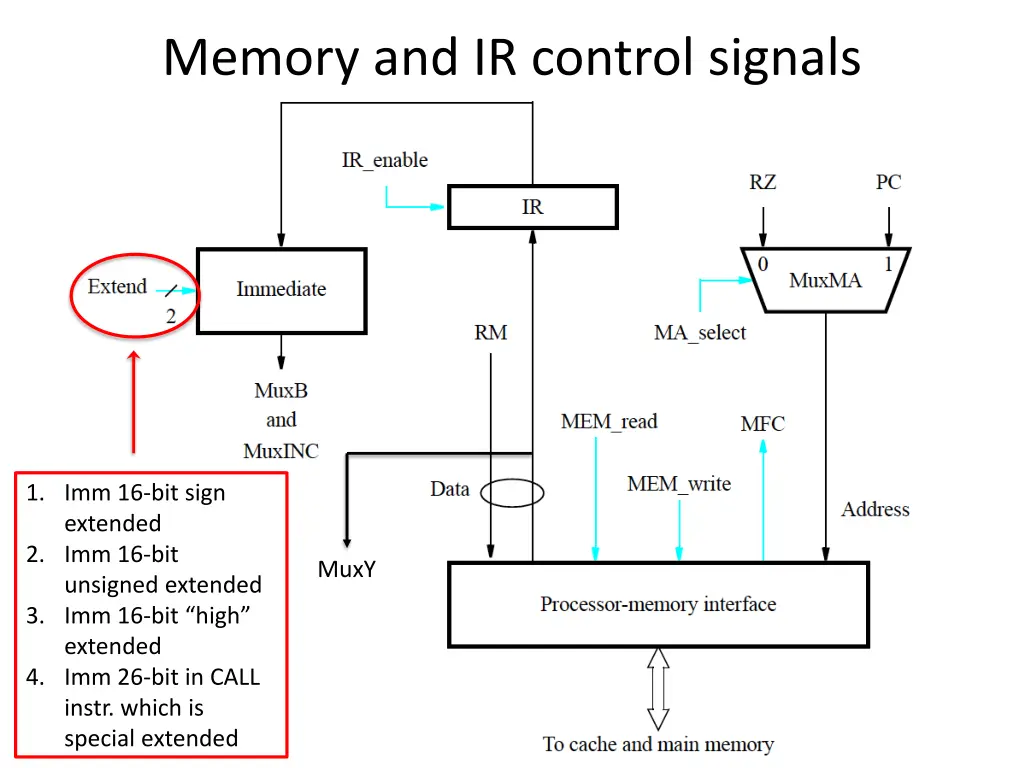 Memory and IR control signals

IR_enable

IR

RZ

PC

0

MuxMA

1

Extend

2

Immediate

RM

MA_select

MuxB
and
MuxINC

MEM_read

MFC

Data

MEM_write

Address

MuxY

Processor-memory interface

To cache and main memory

1. Imm 16-bit sign extended
2. Imm 16-bit unsigned extended
3. Imm 16-bit “high” extended
4. Imm 26-bit in CALL instr. which is special extended